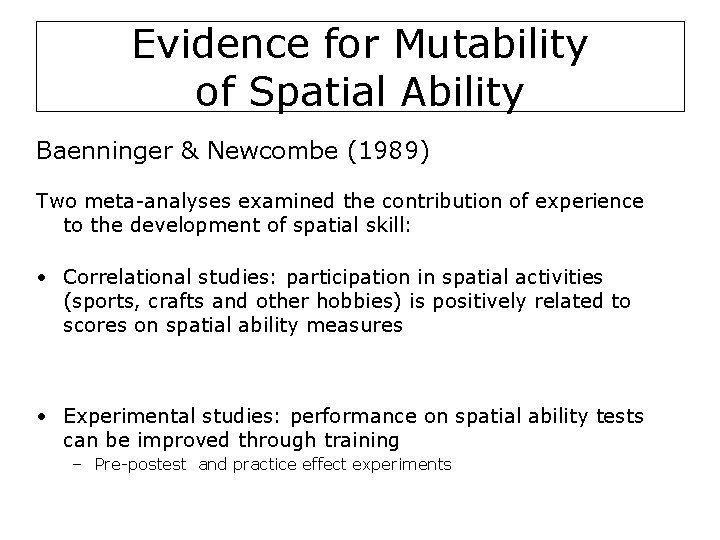 Evidence for Mutability of Spatial Ability

Baenninger & Newcombe (1989)

Two meta-analyses examined the contribution of experience to the development of spatial skill:

• Correlational studies: participation in spatial activities (sports, crafts and other hobbies) is positively related to scores on spatial ability measures

• Experimental studies: performance on spatial ability tests can be improved through training
– Pre-postest and practice effect experiments